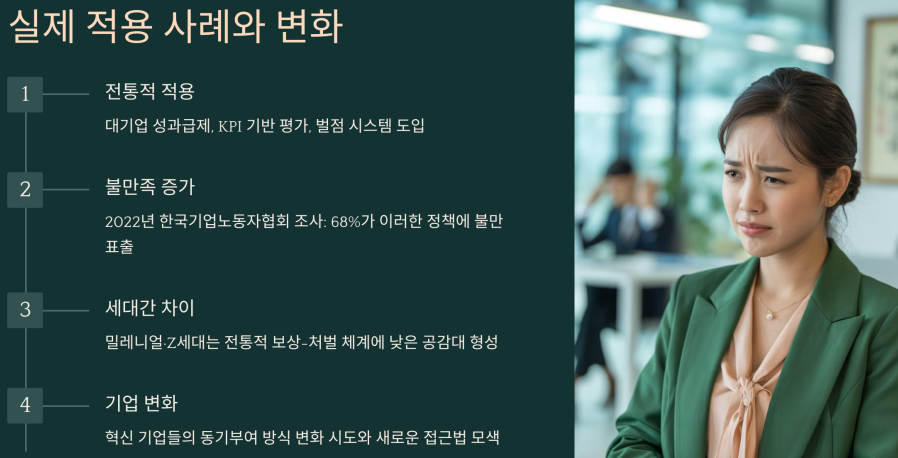 실제 적용 사례와 변화

1

전통적 적용

대기업 성과급제, KPI 기반 평가, 벌점 시스템 도입

2

불만족 증가

2022년 한국기업노동자협회 조사: 68%가 이러한 정책에 불만 표출

3

세대간 차이

밀레니얼·Z세대는 전통적 보상-처벌 체계에 낮은 공감대 형성

4

기업 변화

혁신 기업들의 동기부여 방식 변화 시도와 새로운 접근법 모색